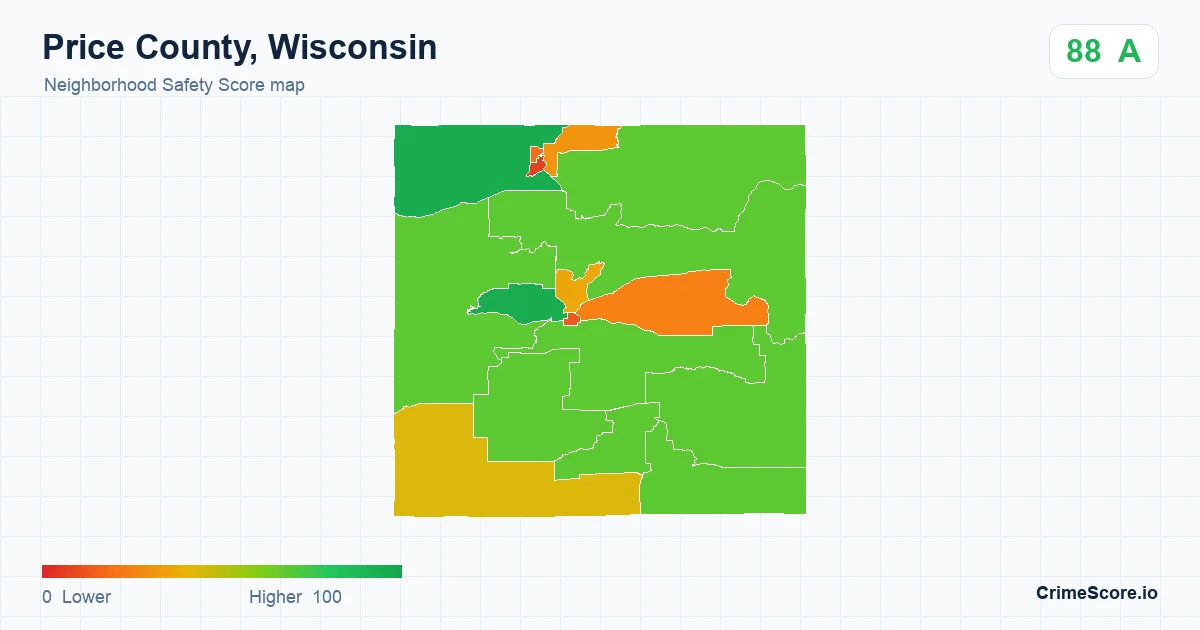 Price County, Wisconsin
Neighborhood Safety Score map
88 A
0 Lower
Higher 100
CrimeScore.io